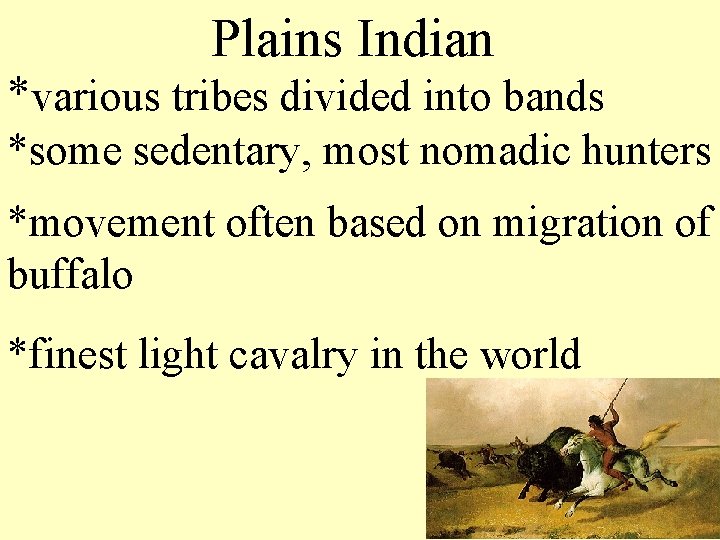 Plains Indian

*various tribes divided into bands

*some sedentary, most nomadic hunters

*movement often based on migration of buffalo

*finest light cavalry in the world